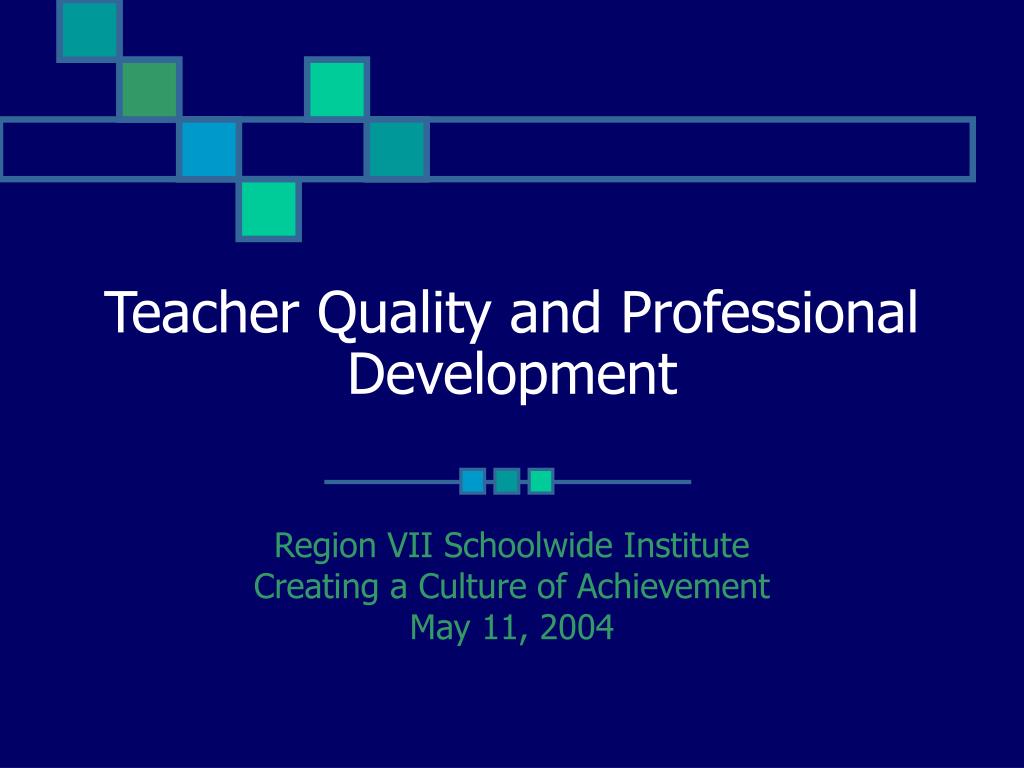 Teacher Quality and Professional Development

Region VII Schoolwide Institute
Creating a Culture of Achievement
May 11, 2004